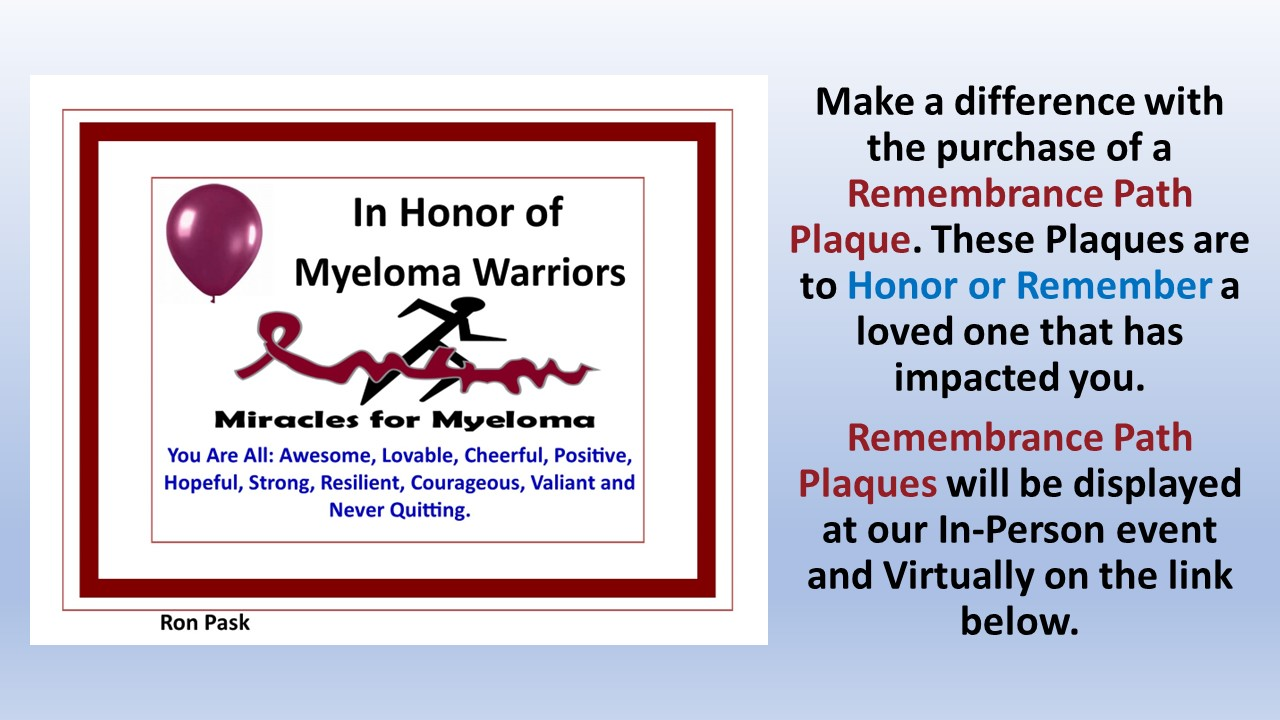 In Honor of
Myeloma Warriors

Miracles for Myeloma

You Are All: Awesome, Lovable, Cheerful, Positive, Hopeful, Strong, Resilient, Courageous, Valiant and Never Quitting.

Ron Pask

Make a difference with the purchase of a Remembrance Path Plaque. These Plaques are to Honor or Remember a loved one that has impacted you.

Remembrance Path Plaques will be displayed at our In-Person event and Virtually on the link below.